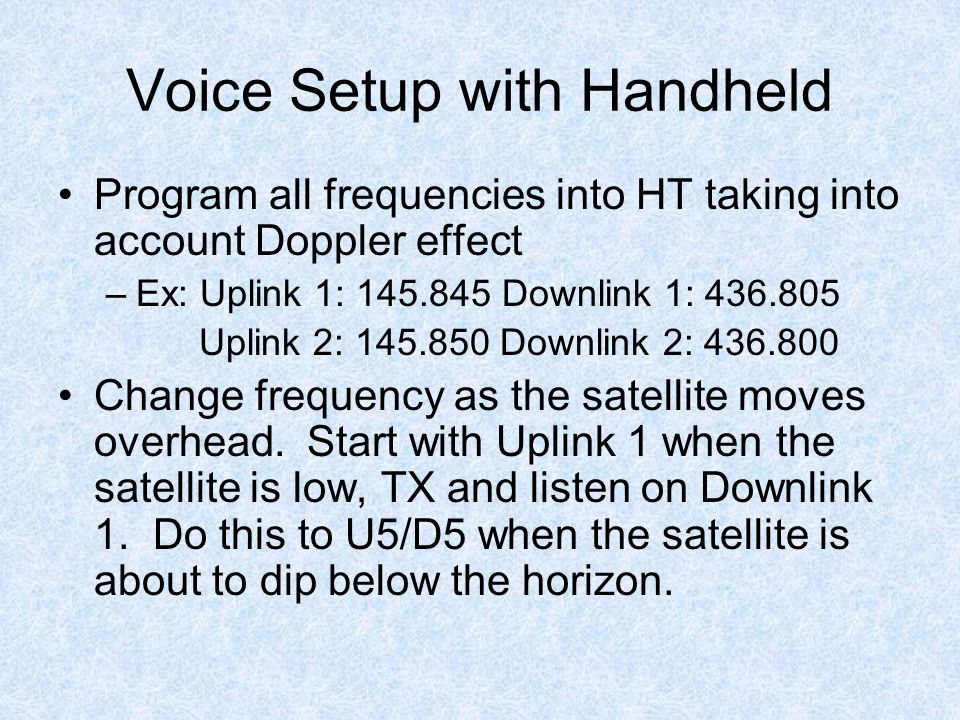 Voice Setup with Handheld

• Program all frequencies into HT taking into account Doppler effect

– Ex: Uplink 1: 145.845 Downlink 1: 436.805
Uplink 2: 145.850 Downlink 2: 436.800

• Change frequency as the satellite moves overhead. Start with Uplink 1 when the satellite is low, TX and listen on Downlink 1. Do this to U5/D5 when the satellite is about to dip below the horizon.